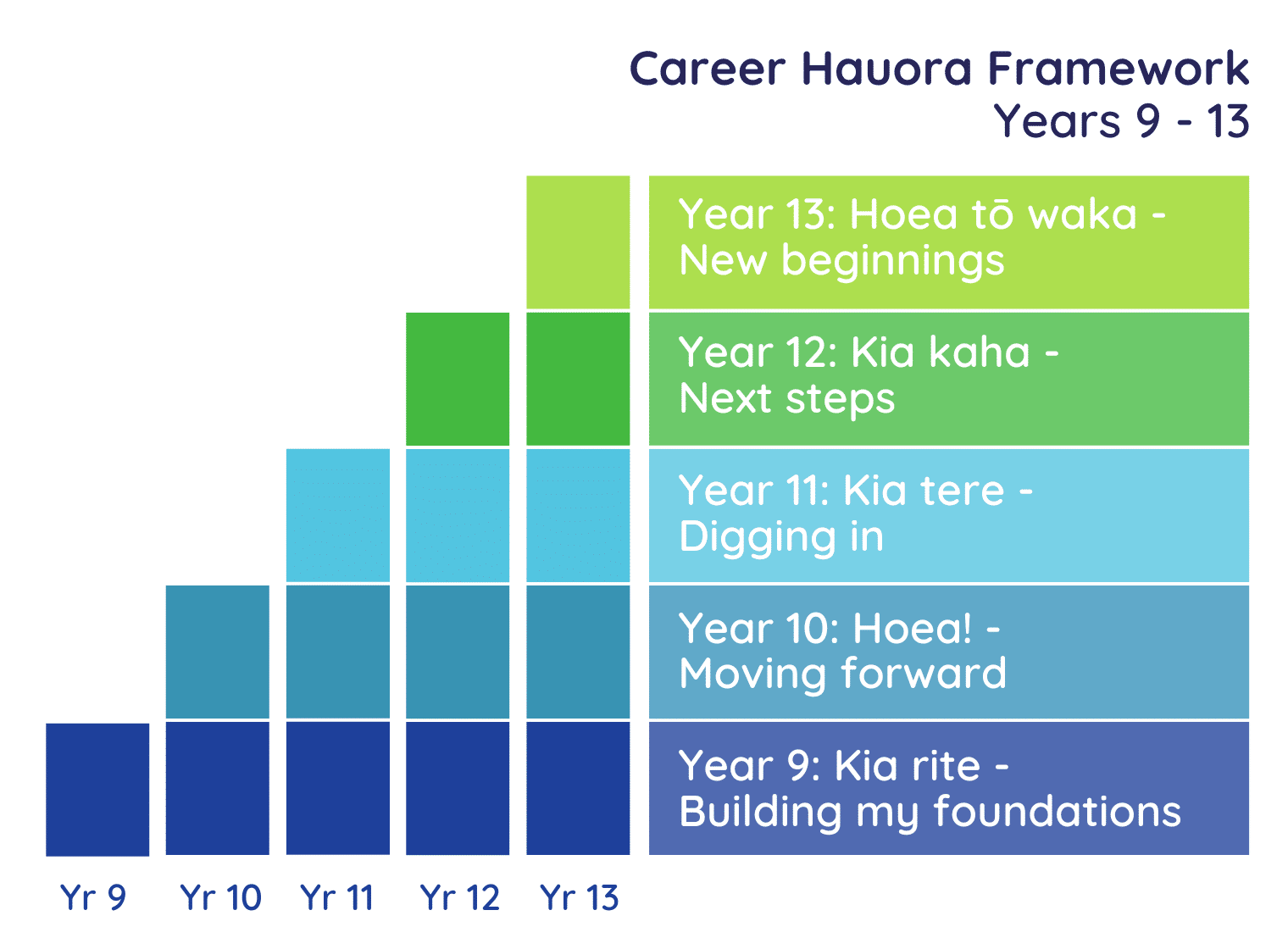 Career Hauora Framework
Years 9 - 13

Year 13: Hoea tō waka - New beginnings

Year 12: Kia kaha - Next steps

Year 11: Kia tere - Digging in

Year 10: Hoea! - Moving forward

Year 9: Kia rite - Building my foundations

Yr 9 Yr 10 Yr 11 Yr 12 Yr 13